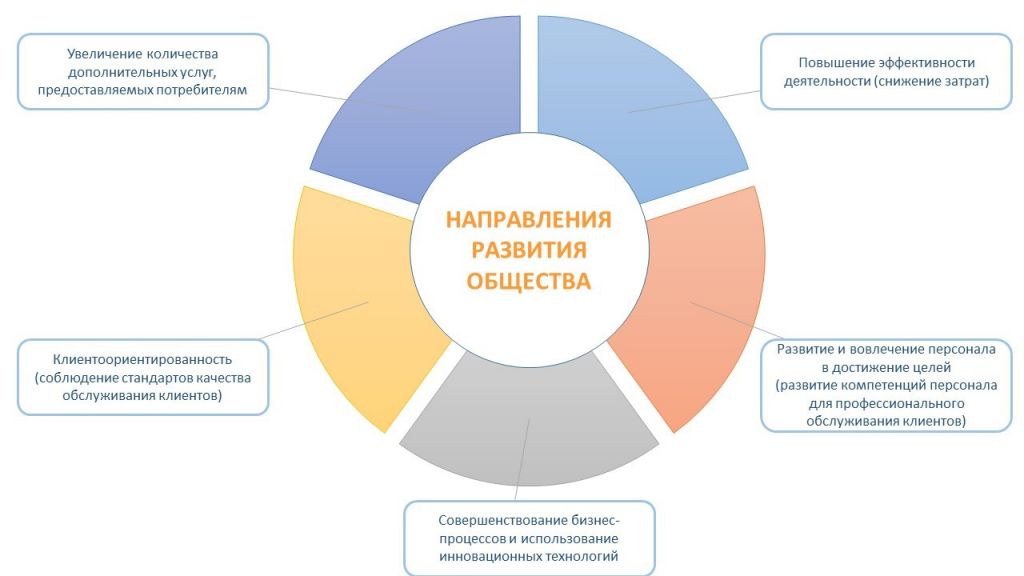 НАПРАВЛЕНИЯ РАЗВИТИЯ ОБЩЕСТВА

Увеличение количества дополнительных услуг, предоставляемых потребителям

Повышение эффективности деятельности (снижение затрат)

Развитие и вовлечение персонала в достижение целей (развитие компетенций персонала для профессионального обслуживания клиентов)

Совершенствование бизнес-процессов и использование инновационных технологий

Клиентоориентированность (соблюдение стандартов качества обслуживания клиентов)